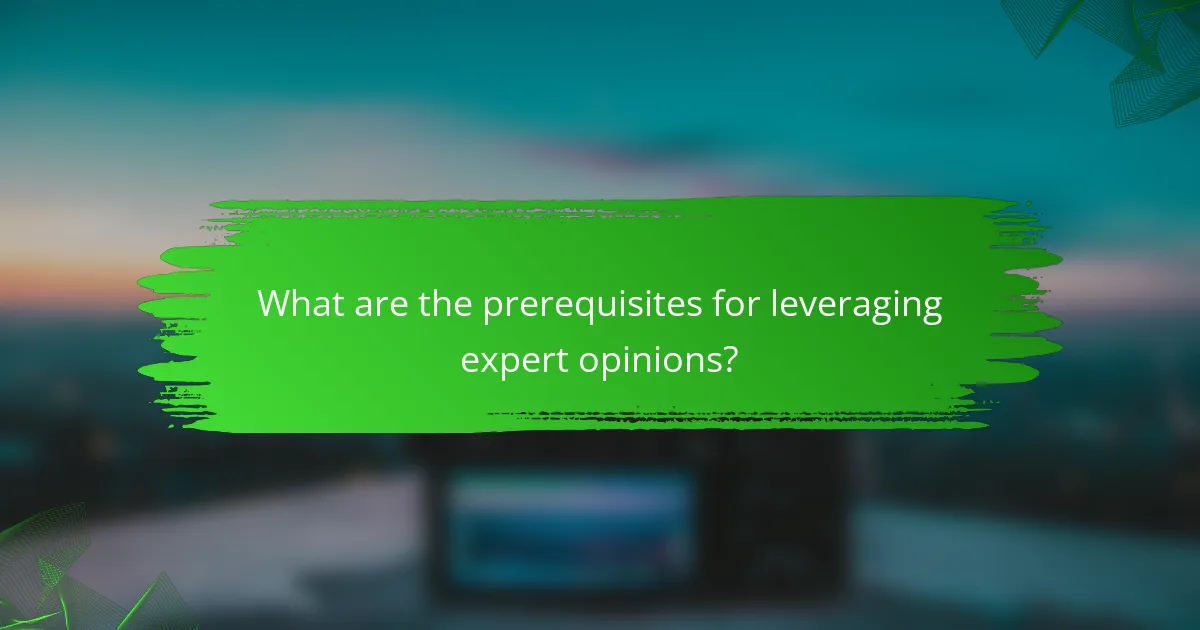 What are the prerequisites for leveraging expert opinions?